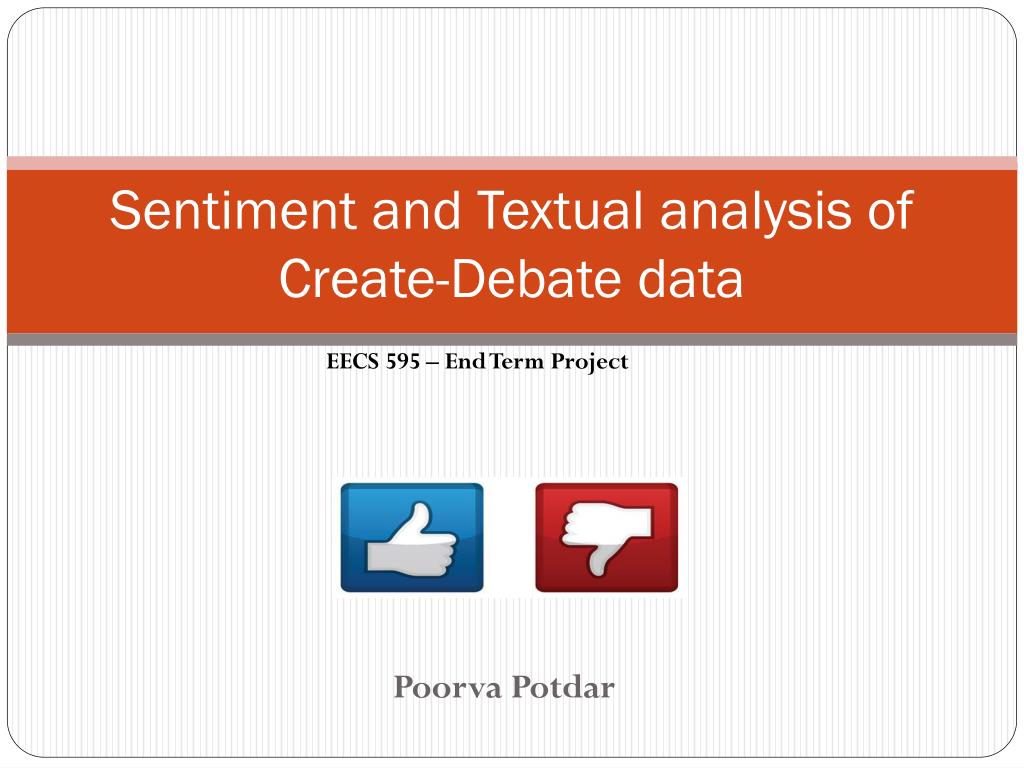 Sentiment and Textual analysis of Create-Debate data

EECS 595 – End Term Project

Poorva Potdar